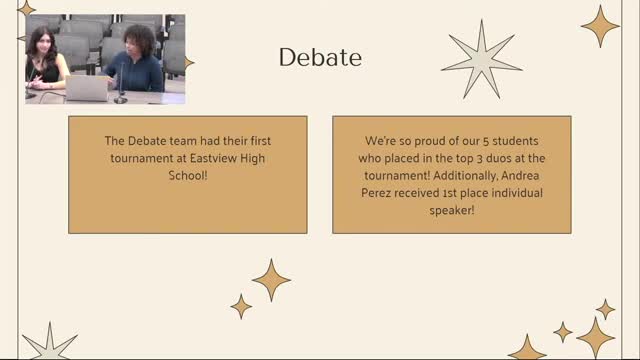 Debate

The Debate team had their first tournament at Eastview High School!

We're so proud of our 5 students who placed in the top 3 duos at the tournament! Additionally, Andrea Perez received 1st place individual speaker!